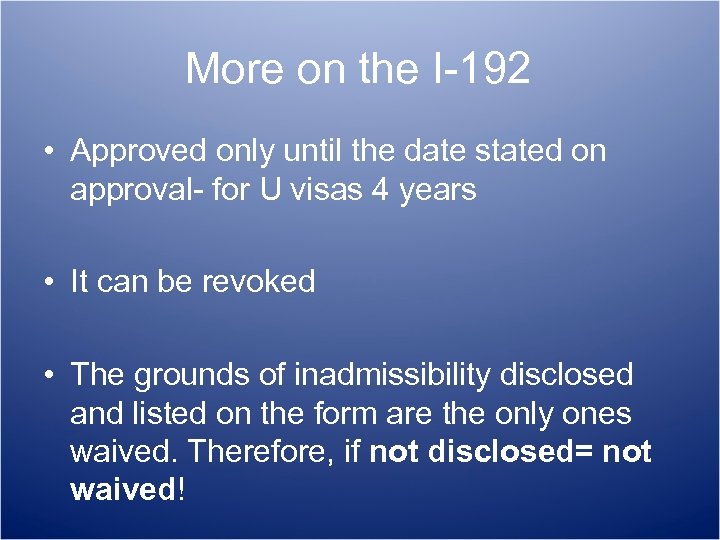 More on the I-192

• Approved only until the date stated on approval- for U visas 4 years

• It can be revoked

• The grounds of inadmissibility disclosed and listed on the form are the only ones waived. Therefore, if not disclosed= not waived!